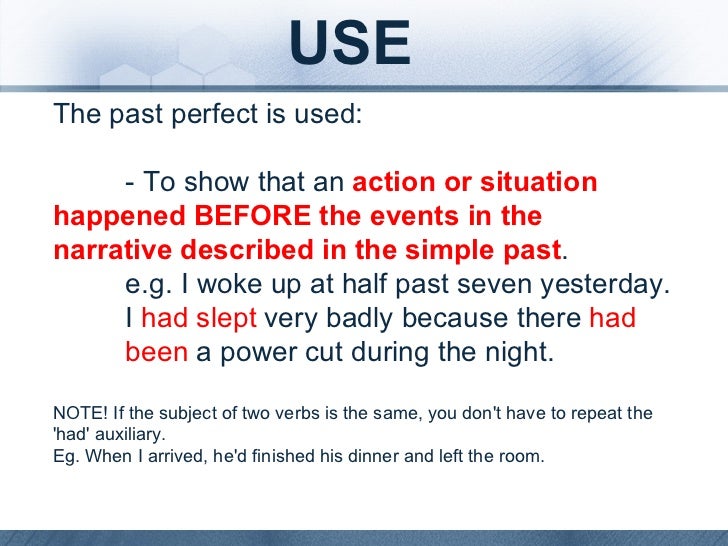 USE

The past perfect is used:

- To show that an action or situation happened BEFORE the events in the narrative described in the simple past.
e.g. I woke up at half past seven yesterday. I had slept very badly because there had been a power cut during the night.

NOTE! If the subject of two verbs is the same, you don't have to repeat the 'had' auxiliary.
Eg. When I arrived, he'd finished his dinner and left the room.